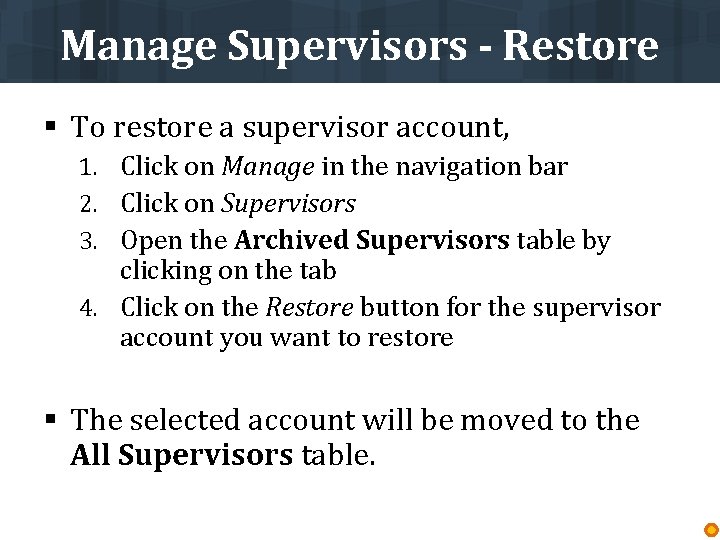 Manage Supervisors - Restore

▪ To restore a supervisor account,

1. Click on Manage in the navigation bar
2. Click on Supervisors
3. Open the Archived Supervisors table by clicking on the tab
4. Click on the Restore button for the supervisor account you want to restore

▪ The selected account will be moved to the All Supervisors table.